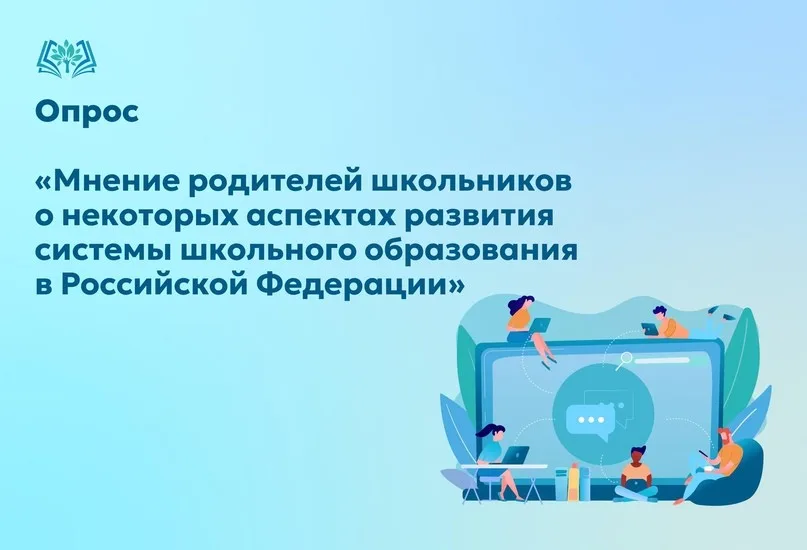 Опрос

«Мнение родителей школьников о некоторых аспектах развития системы школьного образования в Российской Федерации»